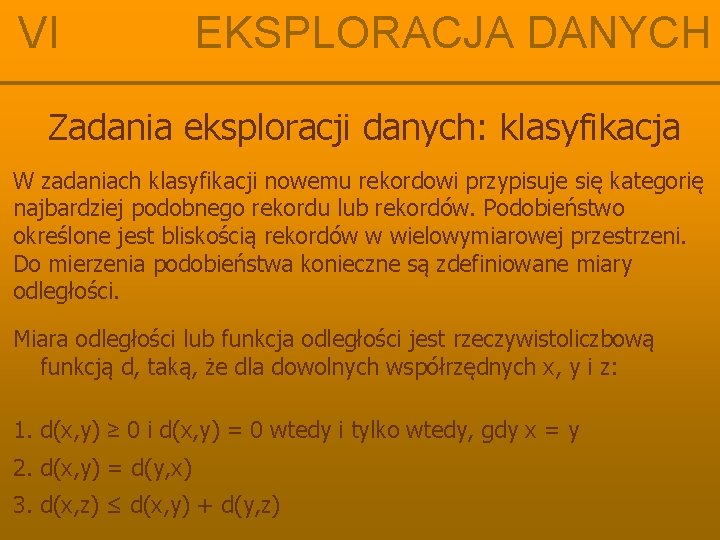 VI EKSPLORACJA DANYCH

Zadania eksploracji danych: klasyfikacja

W zadaniach klasyfikacji nowemu rekordowi przypisuje się kategorię najbardziej podobnego rekordu lub rekordów. Podobieństwo określone jest bliskością rekordów w wielowymiarowej przestrzeni. Do mierzenia podobieństwa konieczne są zdefiniowane miary odległości.

Miara odległości lub funkcja odległości jest rzeczywistoliczbową funkcją d, taką, że dla dowolnych współrzędnych x, y i z:

1. $d(x,y) \geq 0$ i $d(x,y) = 0$ wtedy i tylko wtedy, gdy $x = y$

2. $d(x,y) = d(y,x)$

3. $d(x,z) \leq d(x,y) + d(y,z)$